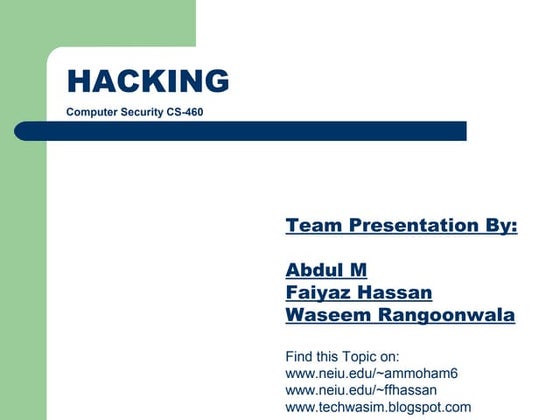 HACKING

Computer Security CS-460

Team Presentation By:

Abdul M
Faiyaz Hassan
Waseem Rangoonwala

Find this Topic on:
www.neiu.edu/~ammoham6
www.neiu.edu/~ffhassan
www.techwasim.blogspot.com